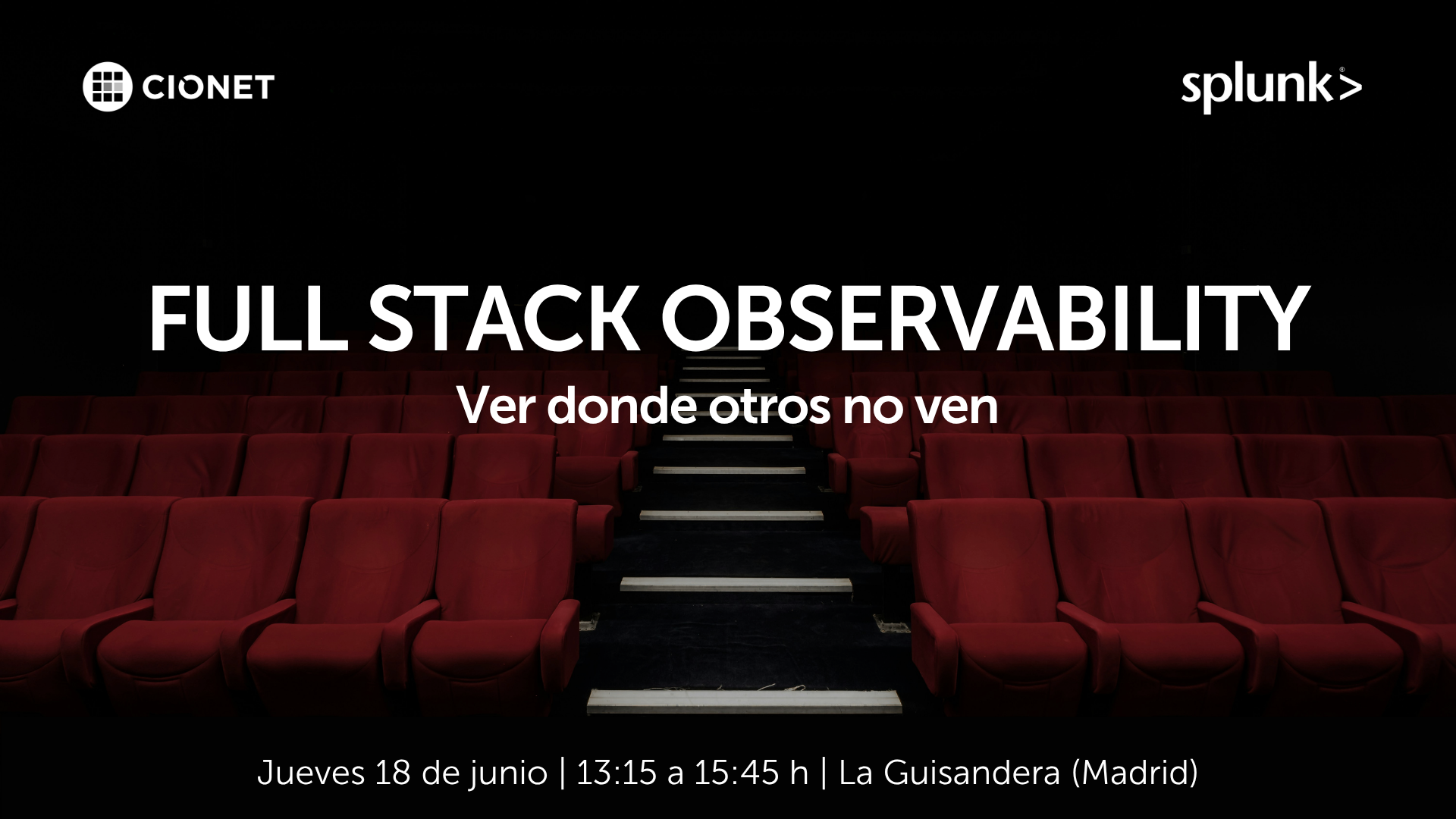 CIONET

splunk>

FULL STACK OBSERVABILITY

Ver donde otros no ven

Jueves 18 de junio | 13:15 a 15:45 h | La Guisandera (Madrid)